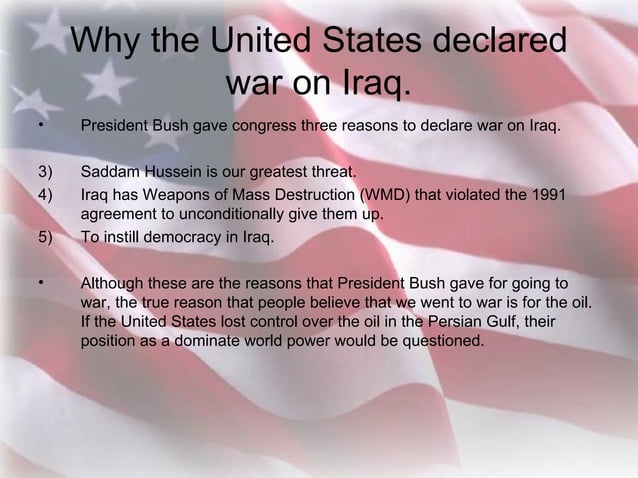 Why the United States declared war on Iraq.

• President Bush gave congress three reasons to declare war on Iraq.

3) Saddam Hussein is our greatest threat.
4) Iraq has Weapons of Mass Destruction (WMD) that violated the 1991 agreement to unconditionally give them up.
5) To instill democracy in Iraq.

• Although these are the reasons that President Bush gave for going to war, the true reason that people believe that we went to war is for the oil. If the United States lost control over the oil in the Persian Gulf, their position as a dominate world power would be questioned.